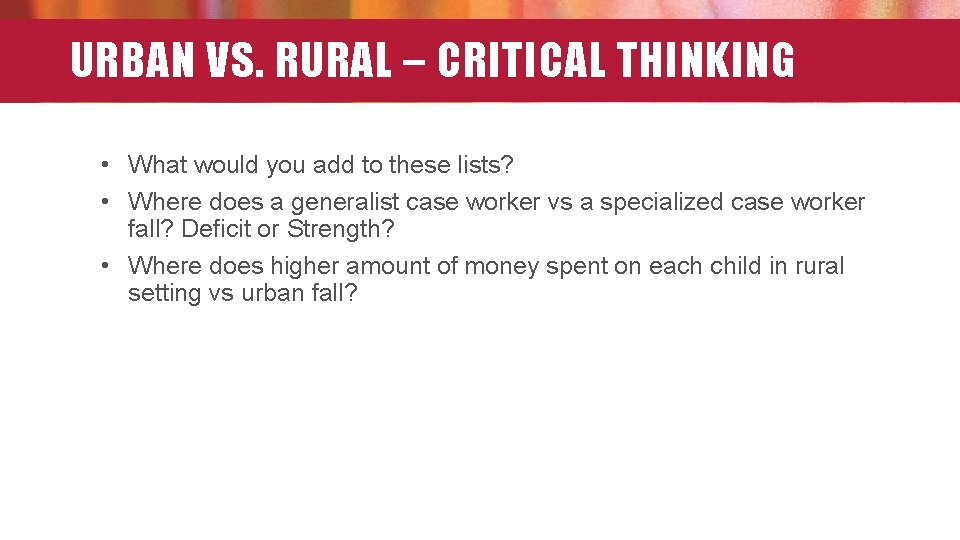 URBAN VS. RURAL – CRITICAL THINKING

• What would you add to these lists?
• Where does a generalist case worker vs a specialized case worker fall? Deficit or Strength?
• Where does higher amount of money spent on each child in rural setting vs urban fall?